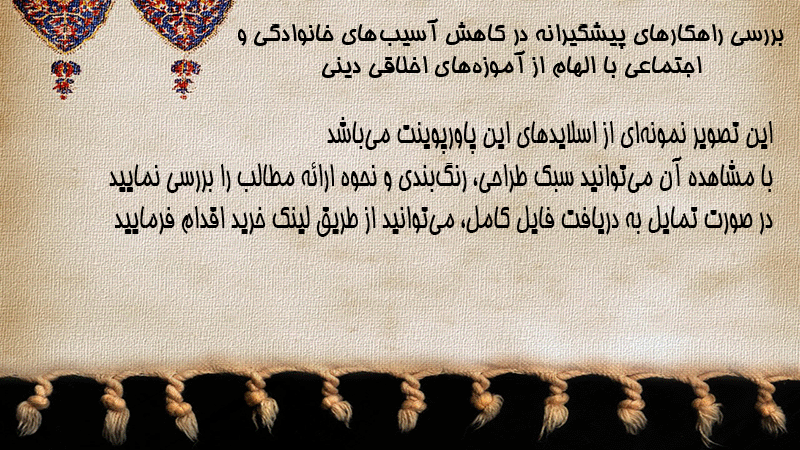 بررسی راهکارهای پیشگیرانه در کاهش آسیب‌های خانوادگی و اجتماعی با الهام از آموزه‌های اخلاقی دینی

این تصویر نمونه‌ای از اسلایدهای این پاورپوینت می‌باشد
با مشاهده آن می‌توانید سبک طراحی، رنگ‌بندی و نحوه ارائه مطالب را بررسی نمایید
در صورت تمایل به دریافت فایل کامل، می‌توانید از طریق لینک خرید اقدام فرمایید